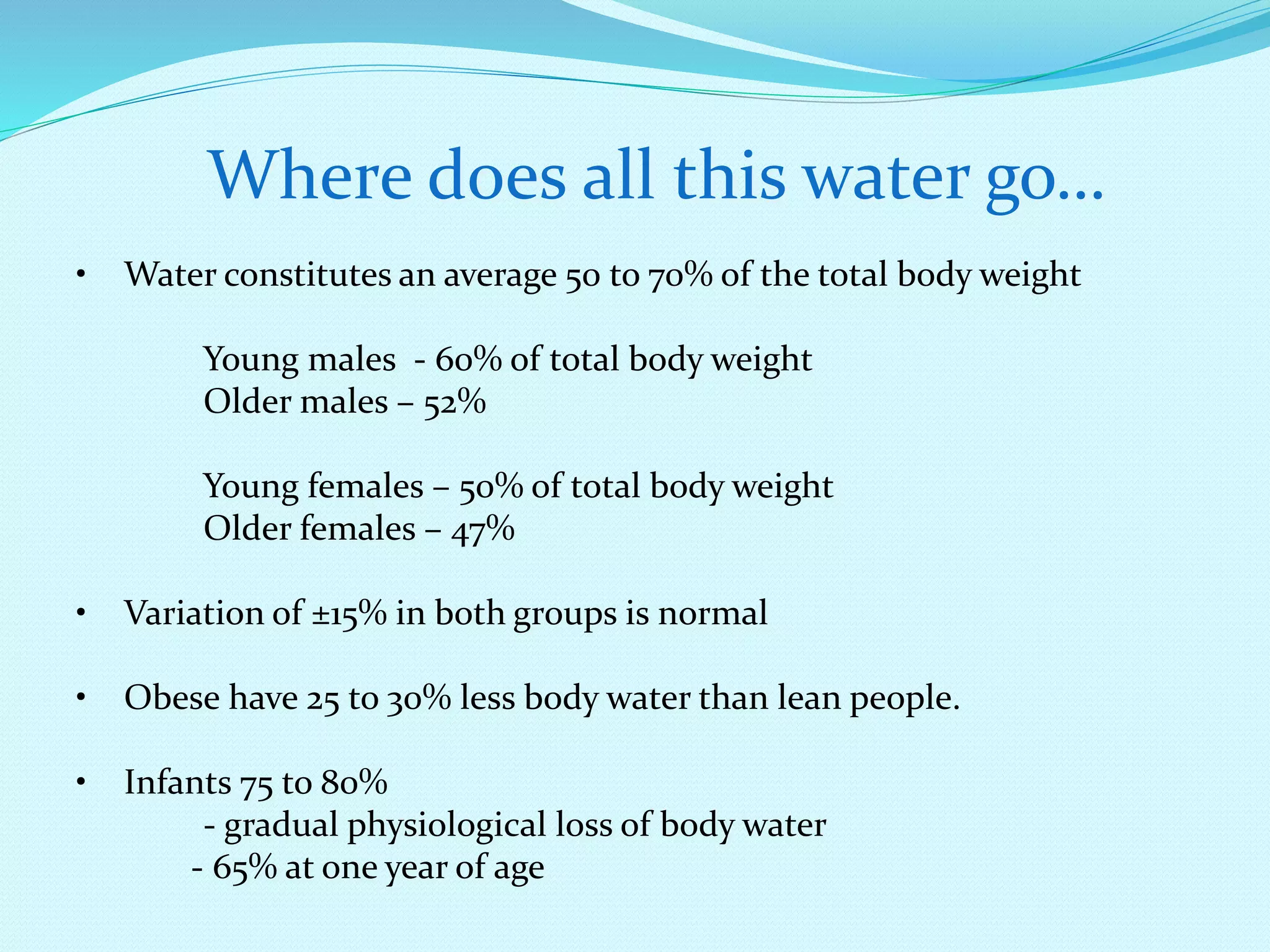 Where does all this water go…

• Water constitutes an average 50 to 70% of the total body weight

Young males - 60% of total body weight
Older males – 52%

Young females – 50% of total body weight
Older females – 47%

• Variation of ±15% in both groups is normal

• Obese have 25 to 30% less body water than lean people.

• Infants 75 to 80%
- gradual physiological loss of body water
- 65% at one year of age